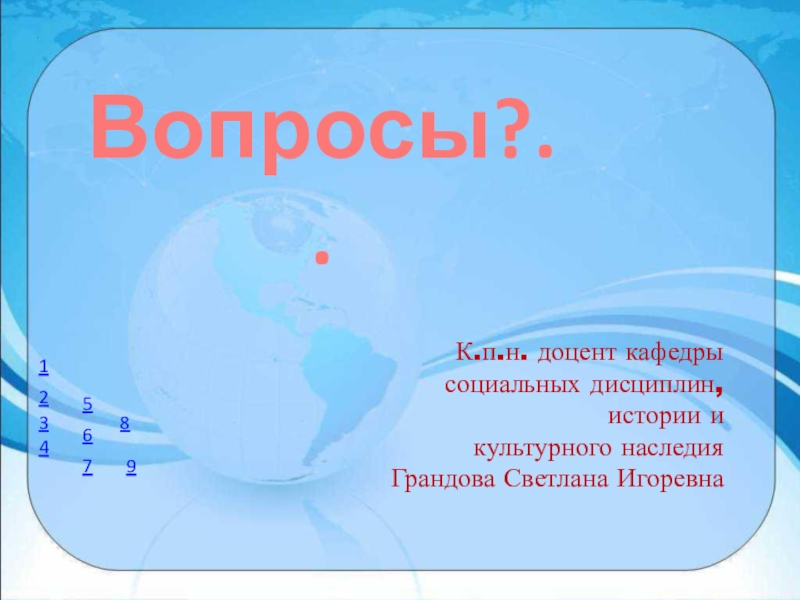 Вопросы?..

К.п.н. доцент кафедры социальных дисциплин, истории и культурного наследия Грандова Светлана Игоревна

1
2
3
4
5
6
7
8
9